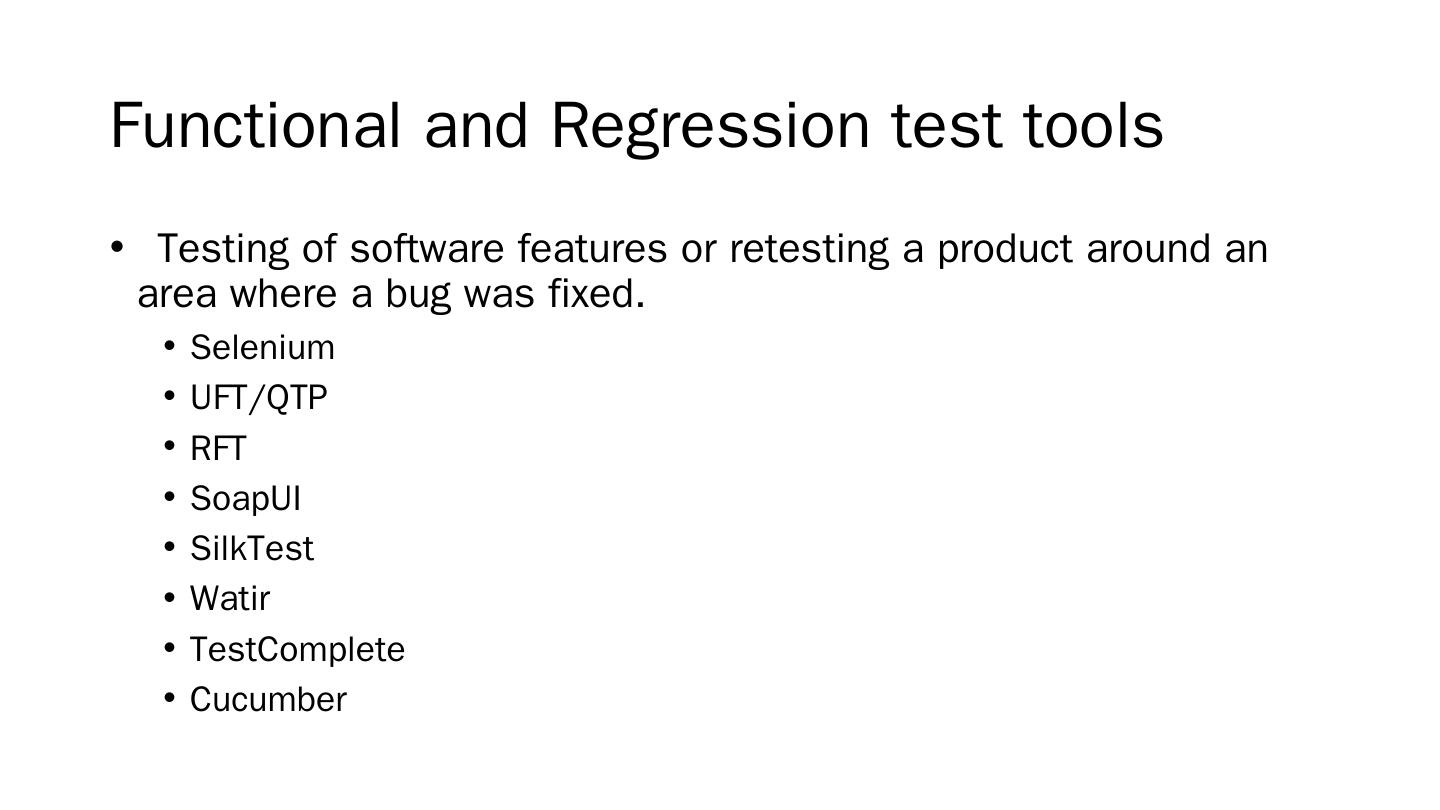 Functional and Regression test tools

• Testing of software features or retesting a product around an area where a bug was fixed.
  • Selenium
  • UFT/QTP
  • RFT
  • SoapUI
  • SilkTest
  • Watir
  • TestComplete
  • Cucumber